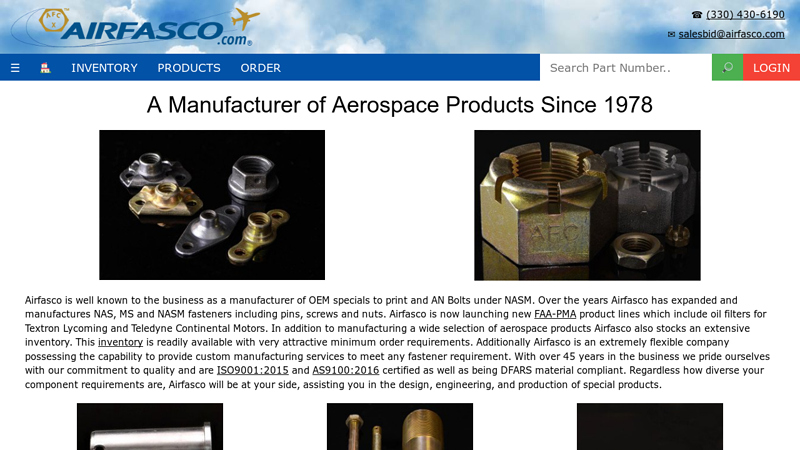 AFC
AIRFASCO.com®

☎ (330) 430-6190
✉ salesbid@airfasco.com

☰ INVENTORY PRODUCTS ORDER Search Part Number.. LOGIN

A Manufacturer of Aerospace Products Since 1978

AFC

Airfasco is well known to the business as a manufacturer of OEM specials to print and AN Bolts under NASM. Over the years Airfasco has expanded and manufactures NAS, MS and NASM fasteners including pins, screws and nuts. Airfasco is now launching new FAA-PMA product lines which include oil filters for Textron Lycoming and Teledyne Continental Motors. In addition to manufacturing a wide selection of aerospace products Airfasco also stocks an extensive inventory. This inventory is readily available with very attractive minimum order requirements. Additionally Airfasco is an extremely flexible company possessing the capability to provide custom manufacturing services to meet any fastener requirement. With over 45 years in the business we pride ourselves with our commitment to quality and are ISO9001:2015 and AS9100:2016 certified as well as being DFARS material compliant. Regardless how diverse your component requirements are, Airfasco will be at your side, assisting you in the design, engineering, and production of special products.